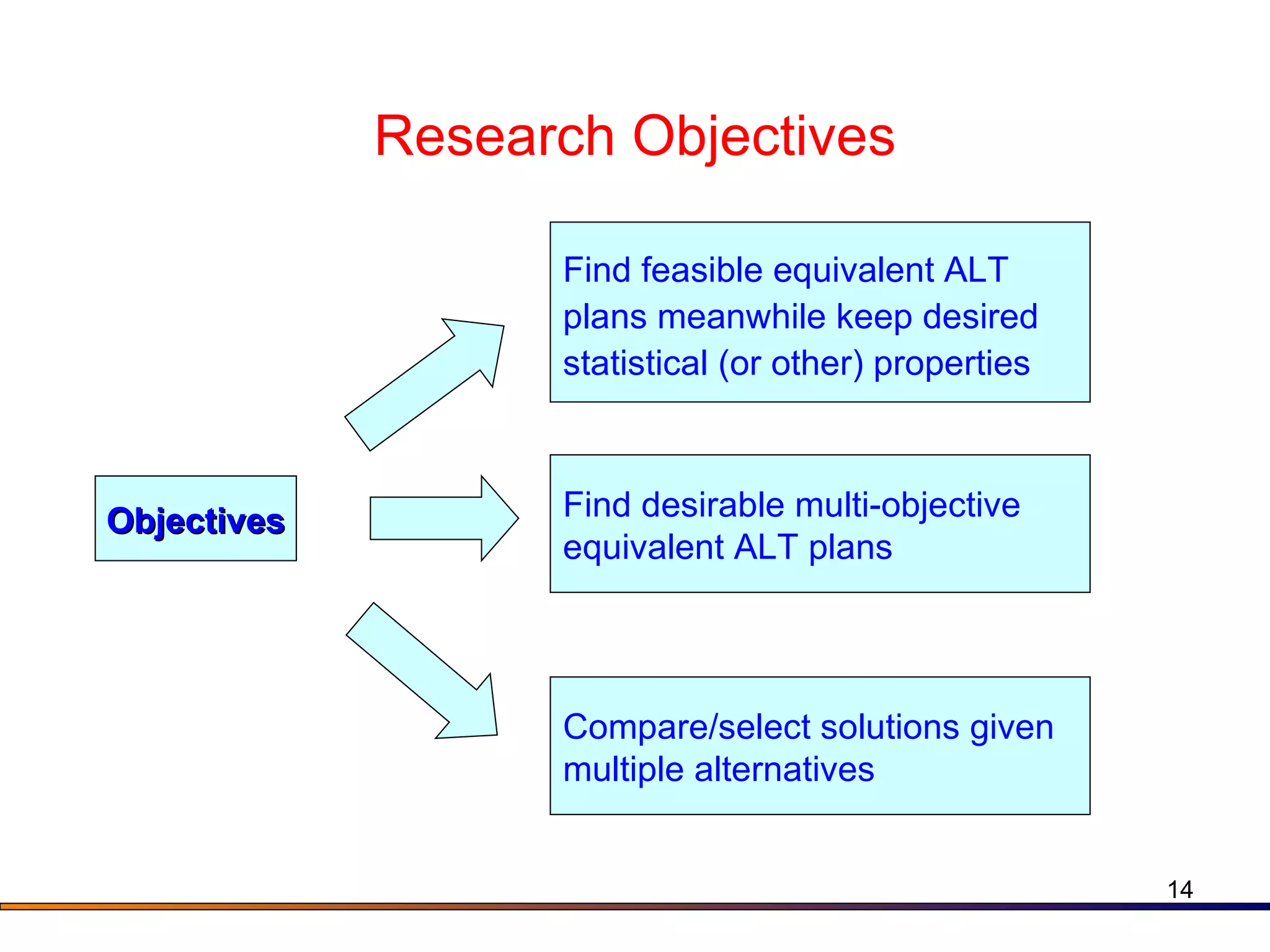 Research Objectives

Objectives

Find feasible equivalent ALT plans meanwhile keep desired statistical (or other) properties

Find desirable multi-objective equivalent ALT plans

Compare/select solutions given multiple alternatives

14